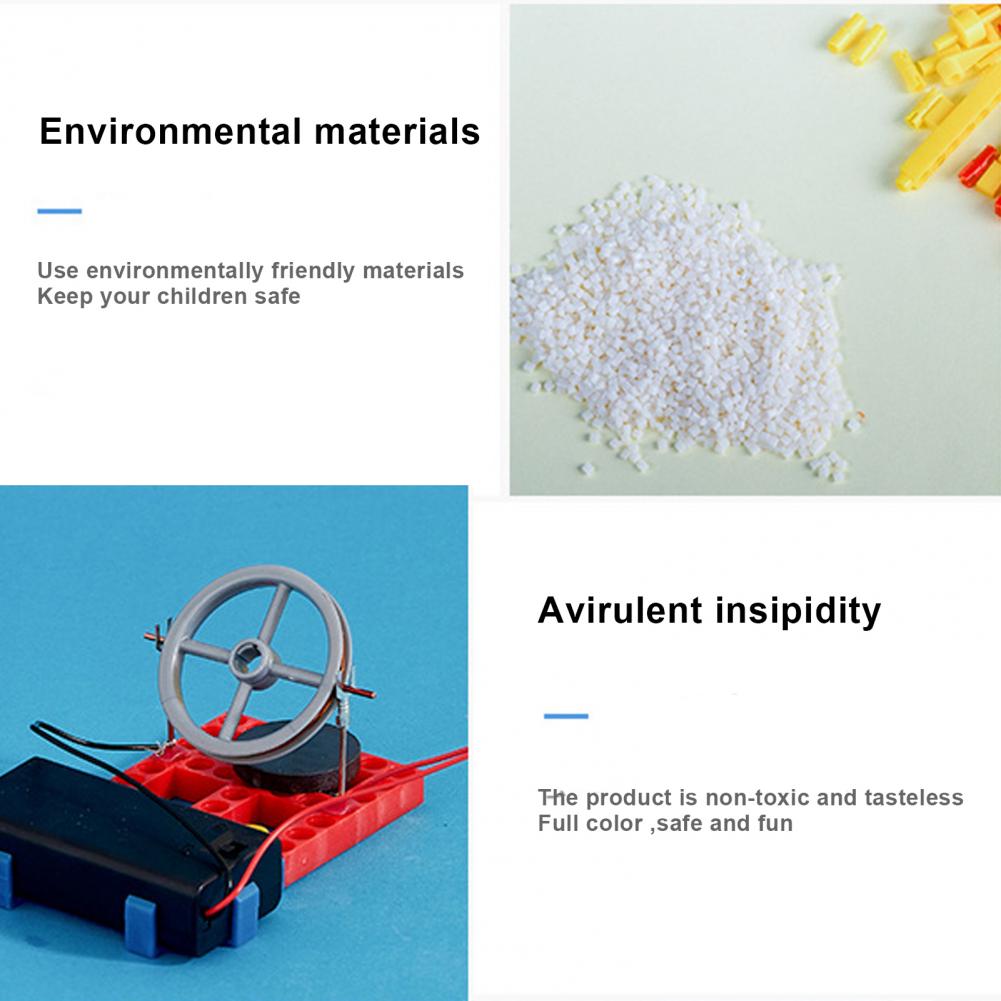 Environmental materials

Use environmentally friendly materials
Keep your children safe

Avirulent insipidity

The product is non-toxic and tasteless
Full color ,safe and fun